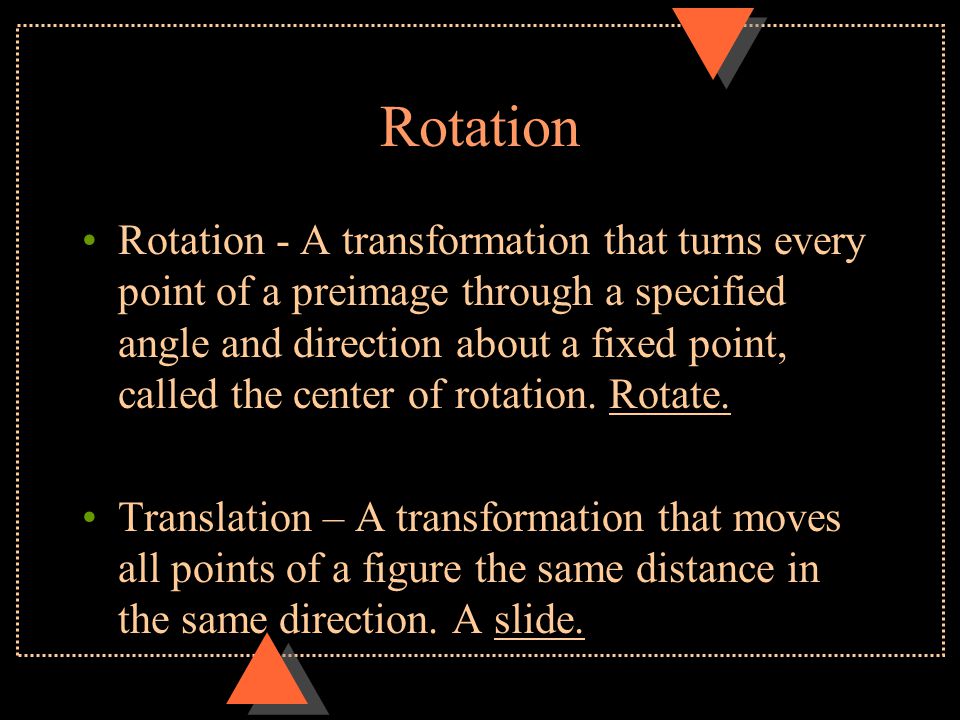 Rotation

• Rotation - A transformation that turns every point of a preimage through a specified angle and direction about a fixed point, called the center of rotation. Rotate.

• Translation – A transformation that moves all points of a figure the same distance in the same direction. A slide.